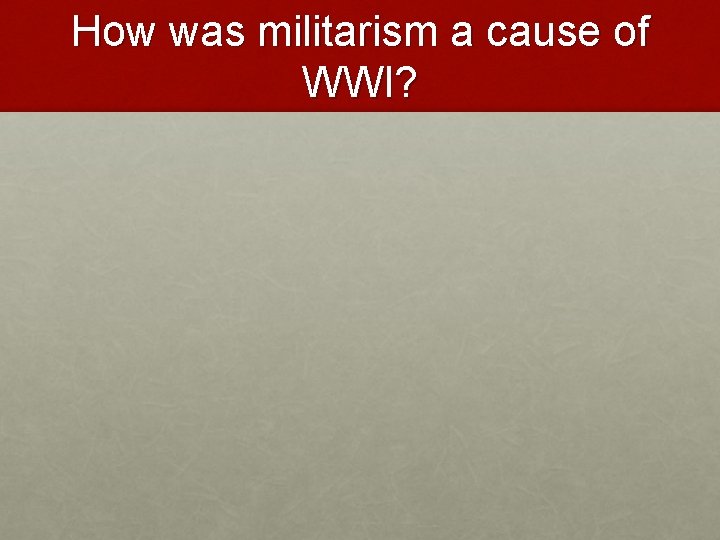 How was militarism a cause of WWI?